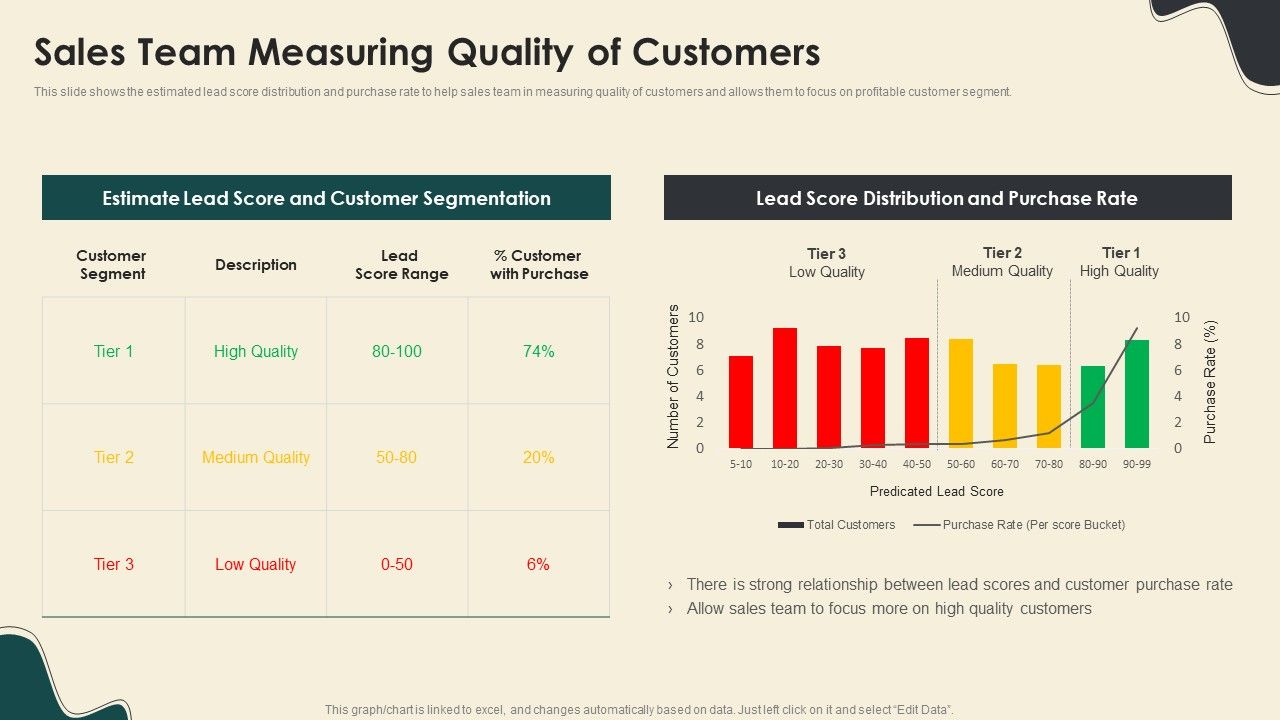 Sales Team Measuring Quality of Customers

This slide shows the estimated lead score distribution and purchase rate to help sales team in measuring quality of customers and allows them to focus on profitable customer segment.

Estimate Lead Score and Customer Segmentation

| Customer Segment | Description | Lead Score Range | % Customer with Purchase |
|---|---|---|---|
| Tier 1 | High Quality | 80-100 | 74% |
| Tier 2 | Medium Quality | 50-80 | 20% |
| Tier 3 | Low Quality | 0-50 | 6% |

Lead Score Distribution and Purchase Rate

Tier 3
Low Quality

Tier 2
Medium Quality

Tier 1
High Quality

Number of Customers

10
8
6
4
2
0

Purchase Rate (%)

10
8
6
4
2
0

5-10 10-20 20-30 30-40 40-50 50-60 60-70 70-80 80-90 90-99

Predicated Lead Score

Total Customers
Purchase Rate (Per score Bucket)

› There is strong relationship between lead scores and customer purchase rate
› Allow sales team to focus more on high quality customers

This graph/chart is linked to excel, and changes automatically based on data. Just left click on it and select "Edit Data".